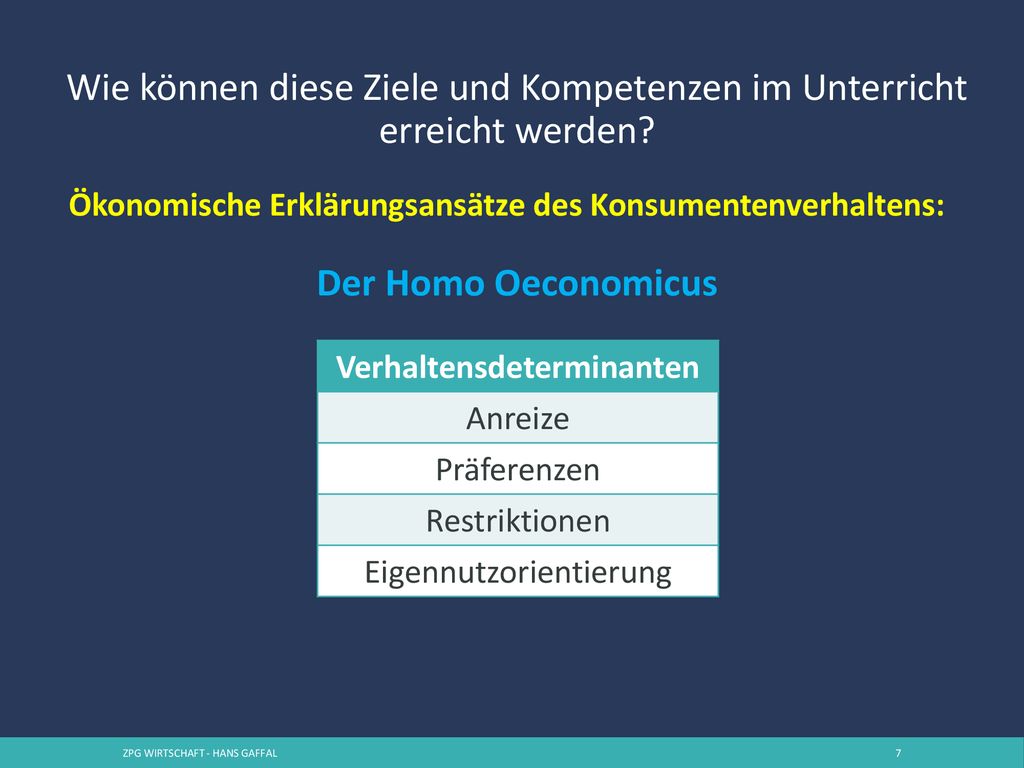 Wie können diese Ziele und Kompetenzen im Unterricht erreicht werden?

Ökonomische Erklärungsansätze des Konsumentenverhaltens:

Der Homo Oeconomicus

| Verhaltensdeterminanten |
|---|
| Anreize |
| Präferenzen |
| Restriktionen |
| Eigennutzorientierung |

ZPG WIRTSCHAFT - HANS GAFFAL

7